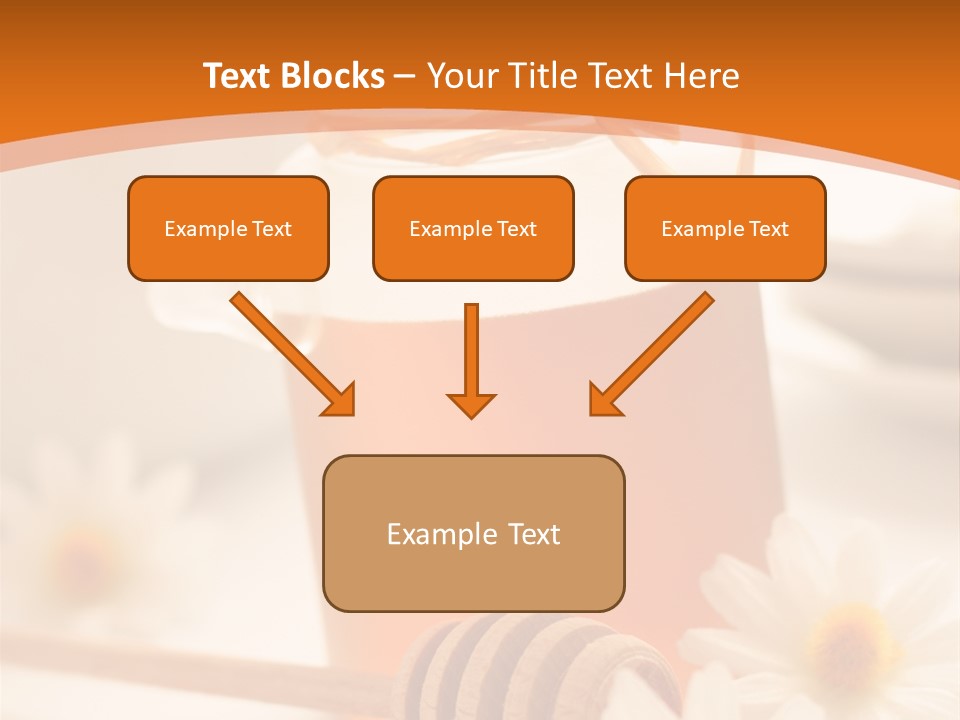 Text Blocks – Your Title Text Here

Example Text

Example Text

Example Text

Example Text